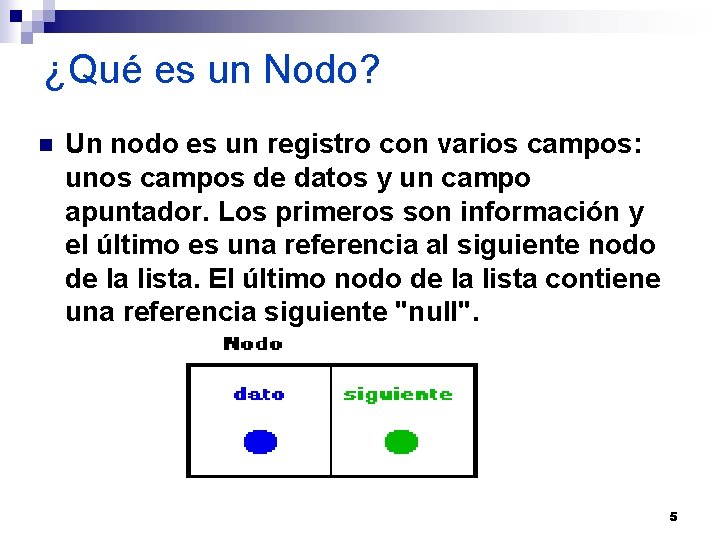 ¿Qué es un Nodo?

Un nodo es un registro con varios campos: unos campos de datos y un campo apuntador. Los primeros son información y el último es una referencia al siguiente nodo de la lista. El último nodo de la lista contiene una referencia siguiente "null".

Nodo

dato

siguiente

5